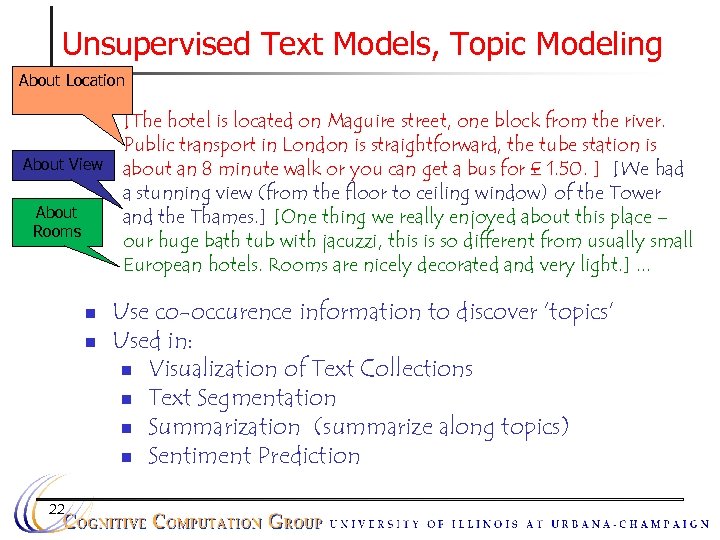 Unsupervised Text Models, Topic Modeling

About Location

About View

About Rooms

[The hotel is located on Maguire street, one block from the river. Public transport in London is straightforward, the tube station is about an 8 minute walk or you can get a bus for £ 1.50. ] [We had a stunning view (from the floor to ceiling window) of the Tower and the Thames.] [One thing we really enjoyed about this place – our huge bath tub with jacuzzi, this is so different from usually small European hotels. Rooms are nicely decorated and very light.] ...

- Use co-occurence information to discover 'topics'
- Used in:
  - Visualization of Text Collections
  - Text Segmentation
  - Summarization (summarize along topics)
  - Sentiment Prediction

22

COGNITIVE COMPUTATION GROUP UNIVERSITY OF ILLINOIS AT URBANA-CHAMPAIGN